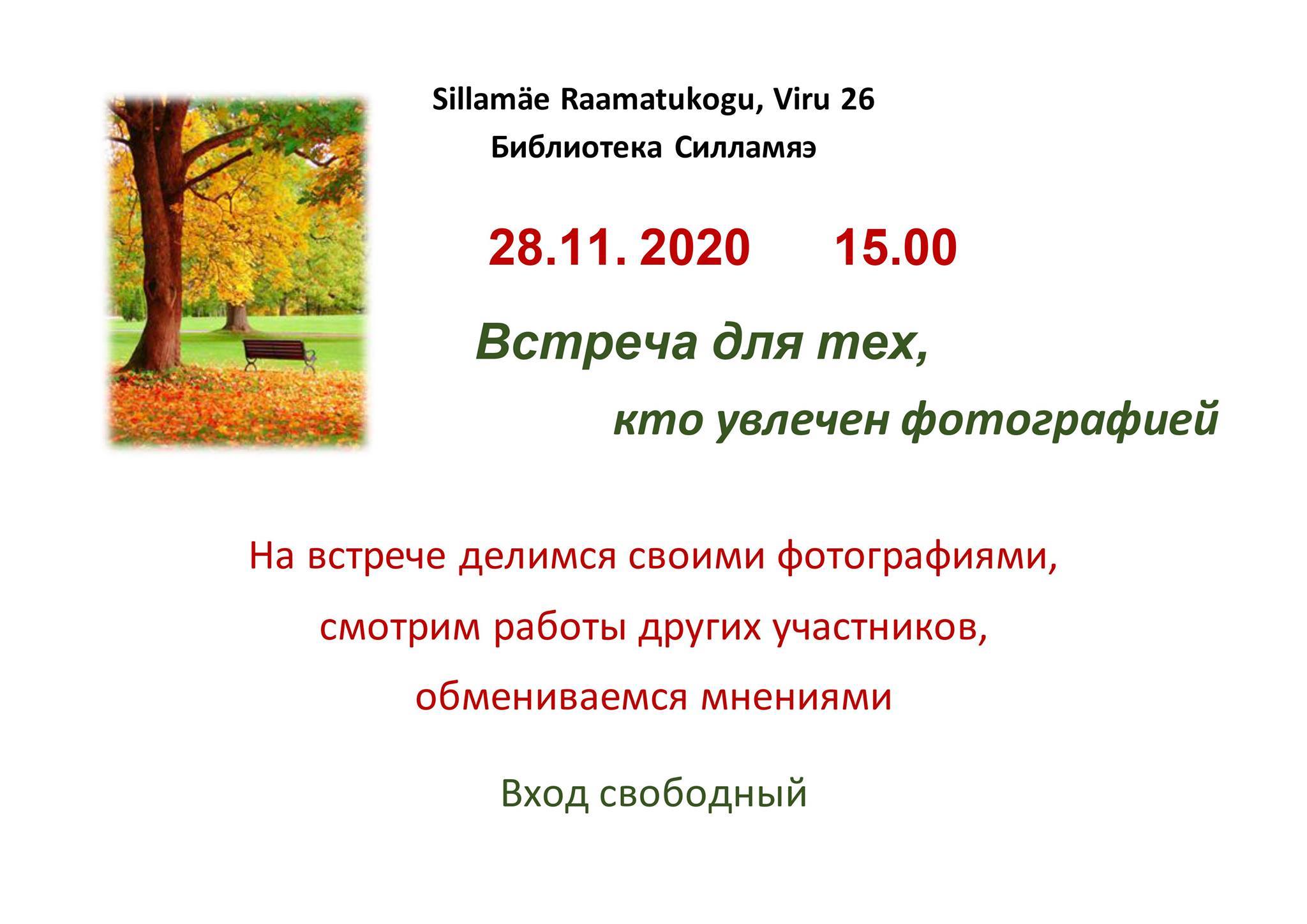 Sillamäe Raamatukogu, Viru 26
Библиотека Силламяэ

28.11. 2020 15.00

Встреча для тех,
кто увлечен фотографией

На встрече делимся своими фотографиями,
смотрим работы других участников,
обмениваемся мнениями

Вход свободный